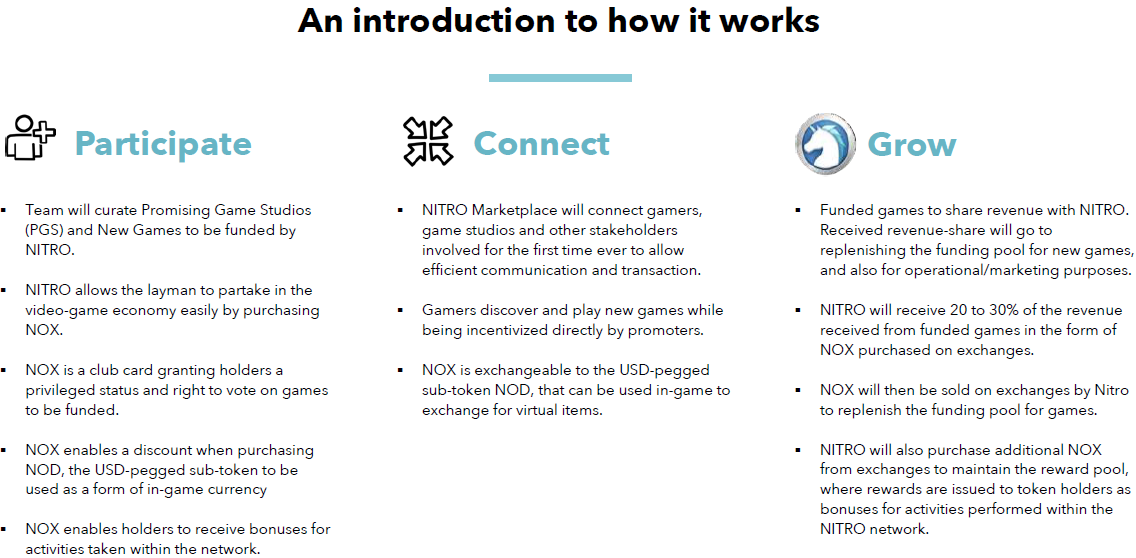 An introduction to how it works

Participate

▪ Team will curate Promising Game Studios (PGS) and New Games to be funded by NITRO.

▪ NITRO allows the layman to partake in the video-game economy easily by purchasing NOX.

▪ NOX is a club card granting holders a privileged status and right to vote on games to be funded.

▪ NOX enables a discount when purchasing NOD, the USD-pegged sub-token to be used as a form of in-game currency

▪ NOX enables holders to receive bonuses for activities taken within the network.

Connect

▪ NITRO Marketplace will connect gamers, game studios and other stakeholders involved for the first time ever to allow efficient communication and transaction.

▪ Gamers discover and play new games while being incentivized directly by promoters.

▪ NOX is exchangeable to the USD-pegged sub-token NOD, that can be used in-game to exchange for virtual items.

Grow

▪ Funded games to share revenue with NITRO. Received revenue-share will go to replenishing the funding pool for new games, and also for operational/marketing purposes.

▪ NITRO will receive 20 to 30% of the revenue received from funded games in the form of NOX purchased on exchanges.

▪ NOX will then be sold on exchanges by Nitro to replenish the funding pool for games.

▪ NITRO will also purchase additional NOX from exchanges to maintain the reward pool, where rewards are issued to token holders as bonuses for activities performed within the NITRO network.